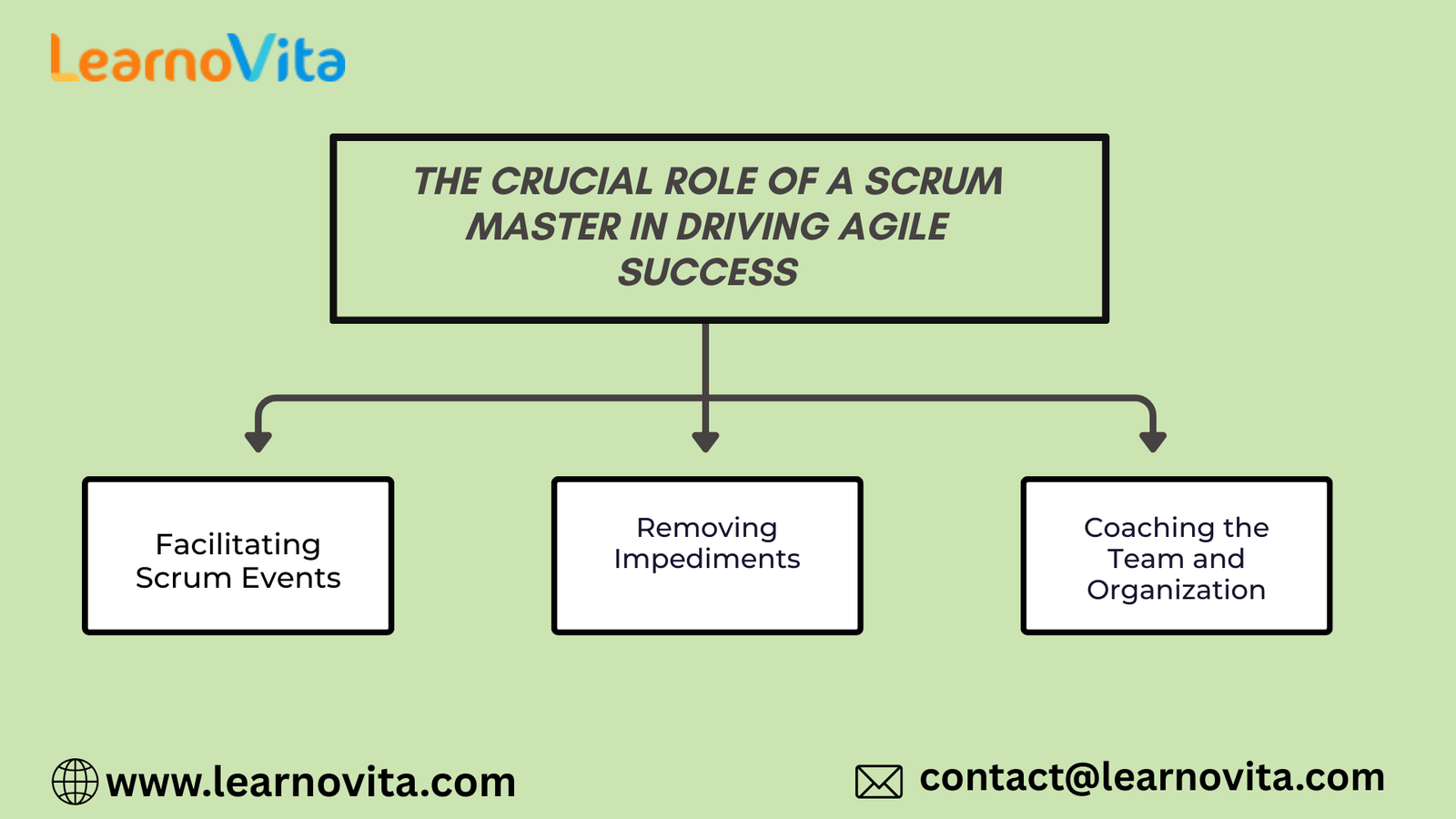 LearnoVita

THE CRUCIAL ROLE OF A SCRUM MASTER IN DRIVING AGILE SUCCESS

Facilitating Scrum Events

Removing Impediments

Coaching the Team and Organization

www.learnovita.com

contact@learnovita.com